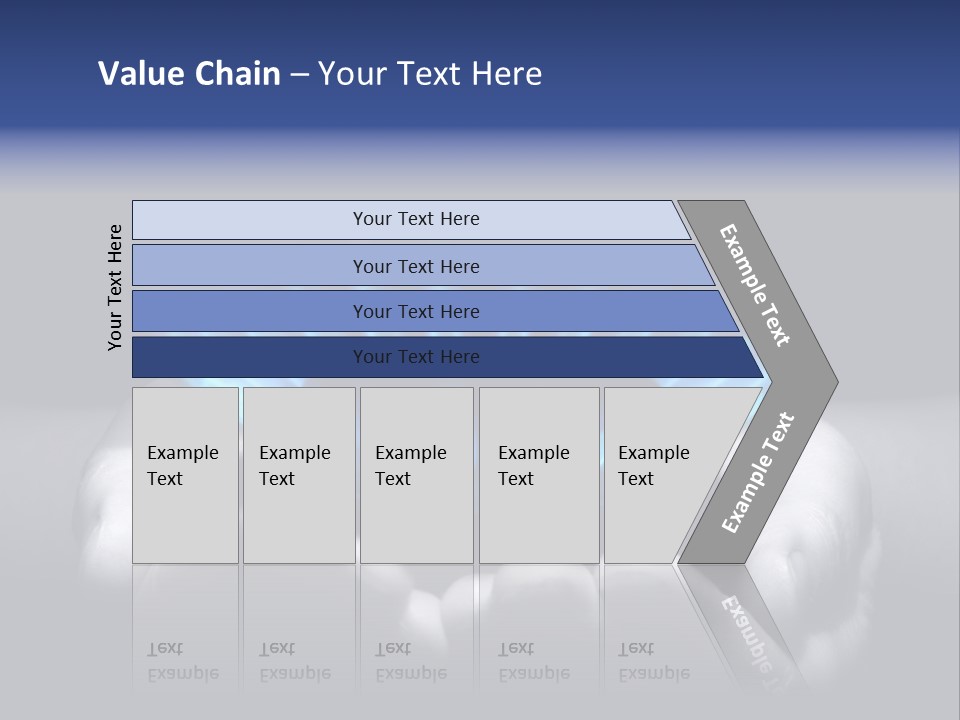 Value Chain – Your Text Here

Your Text Here

Your Text Here

Your Text Here

Your Text Here

Your Text Here

Example Text

Example Text

Example Text

Example Text

Example Text

Example Text

Example Text